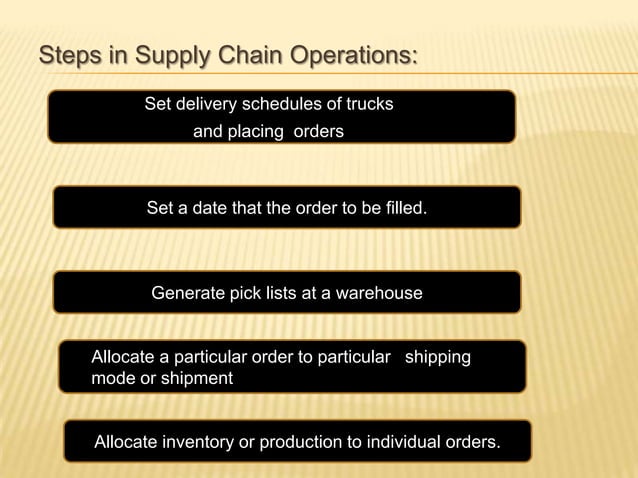 Steps in Supply Chain Operations:

Set delivery schedules of trucks and placing orders

Set a date that the order to be filled.

Generate pick lists at a warehouse

Allocate a particular order to particular shipping mode or shipment

Allocate inventory or production to individual orders.